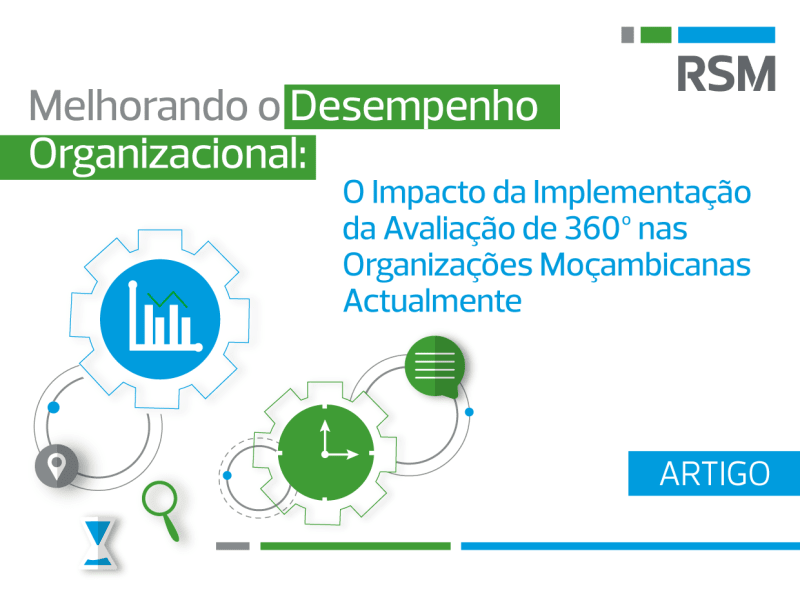 RSM

Melhorando o Desempenho Organizacional:

O Impacto da Implementação da Avaliação de 360° nas Organizações Moçambicanas Actualmente

ARTIGO